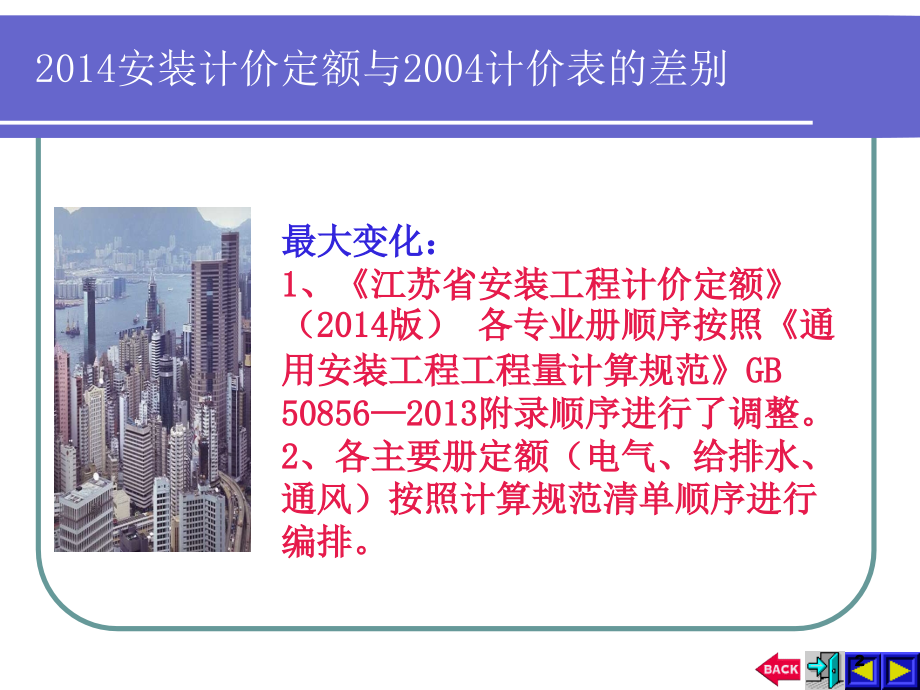 2014安装计价定额与2004计价表的差别

最大变化：
1、《江苏省安装工程计价定额》（2014版） 各专业册顺序按照《通用安装工程工程量计算规范》GB 50856—2013附录顺序进行了调整。
2、各主要册定额（电气、给排水、通风）按照计算规范清单顺序进行编排。

BACK